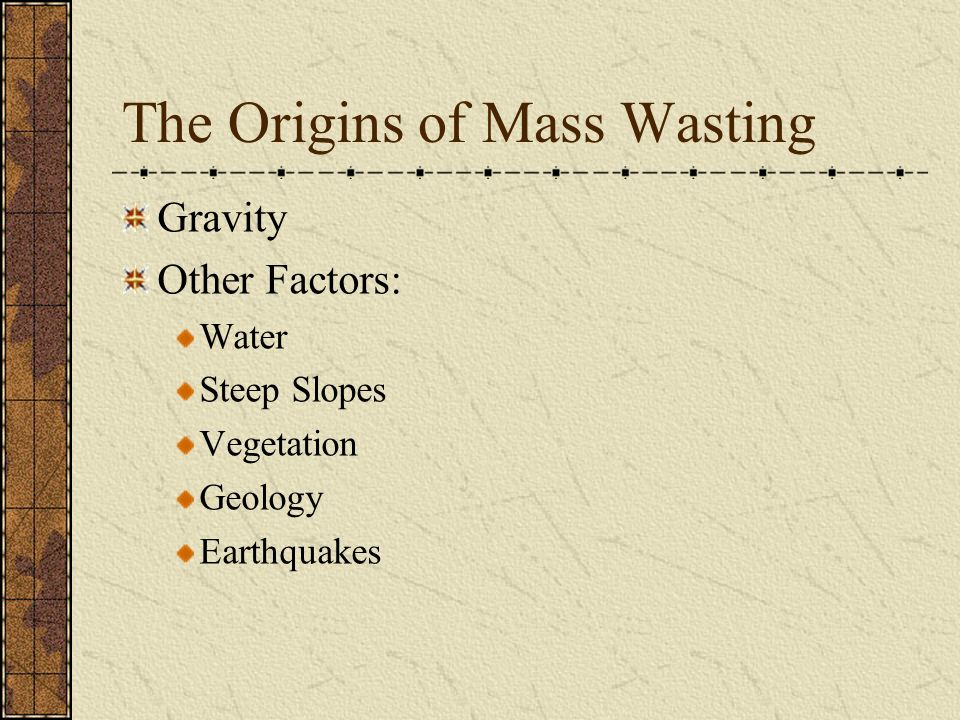 The Origins of Mass Wasting

Gravity

Other Factors:

Water

Steep Slopes

Vegetation

Geology

Earthquakes